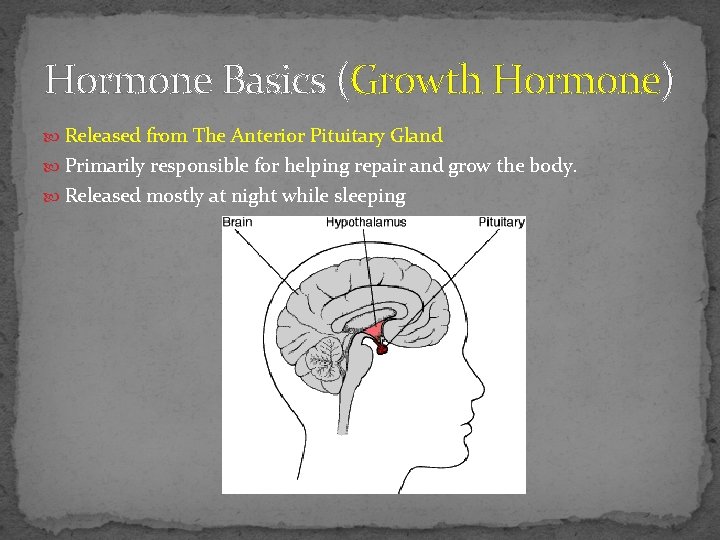 Hormone Basics (Growth Hormone)

Released from The Anterior Pituitary Gland

Primarily responsible for helping repair and grow the body.

Released mostly at night while sleeping

Brain

Hypothalamus

Pituitary